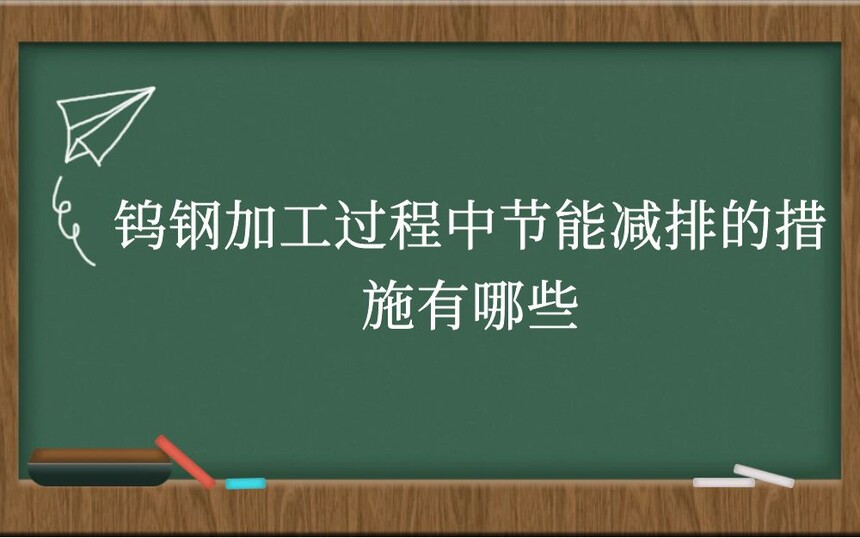 钨钢加工过程中节能减排的措施有哪些